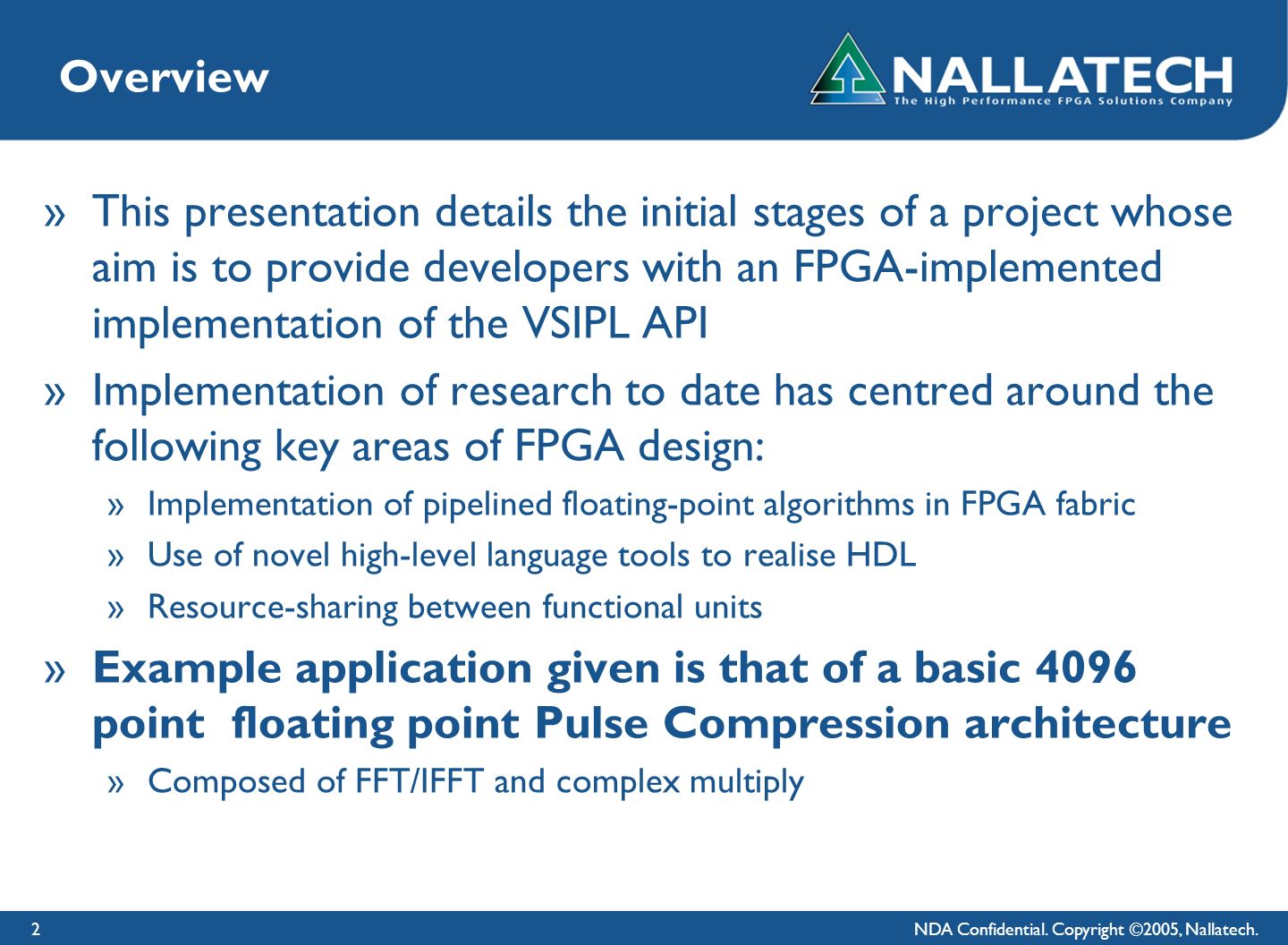 Overview

NALLATECH
The High Performance FPGA Solutions Company

» This presentation details the initial stages of a project whose aim is to provide developers with an FPGA-implemented implementation of the VSIPL API

» Implementation of research to date has centred around the following key areas of FPGA design:

» Implementation of pipelined floating-point algorithms in FPGA fabric

» Use of novel high-level language tools to realise HDL

» Resource-sharing between functional units

» Example application given is that of a basic 4096 point floating point Pulse Compression architecture

» Composed of FFT/IFFT and complex multiply

2

NDA Confidential. Copyright ©2005, Nallatech.